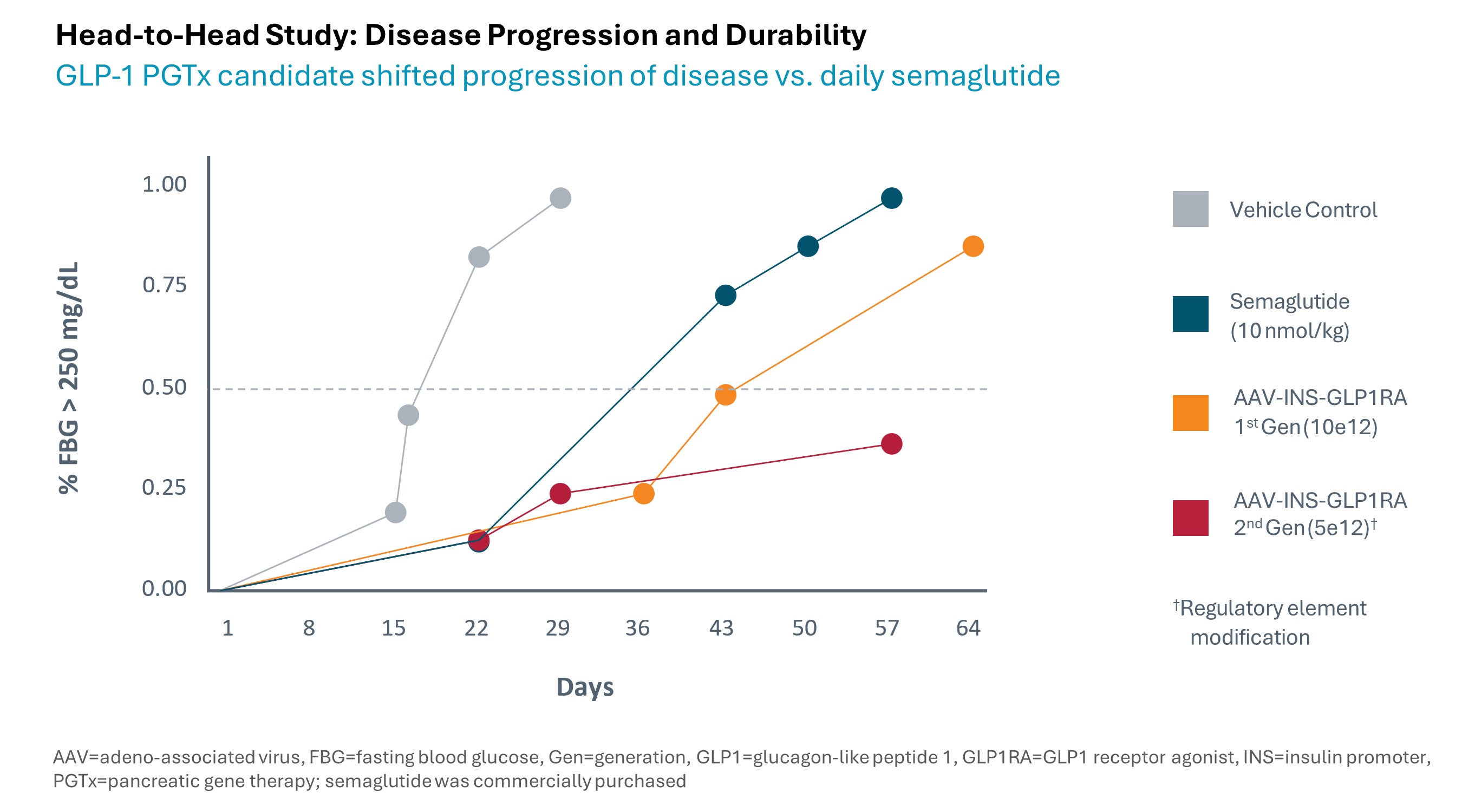 Head-to-Head Study: Disease Progression and Durability

GLP-1 PGTx candidate shifted progression of disease vs. daily semaglutide

% FBG > 250 mg/dL

1.00
0.75
0.50
0.25
0.00

1 8 15 22 29 36 43 50 57 64

Days

Vehicle Control

Semaglutide (10 nmol/kg)

AAV-INS-GLP1RA $1^{st}$ Gen (10e12)

AAV-INS-GLP1RA $2^{nd}$ Gen (5e12)$^{†}$

$^{†}$Regulatory element modification

AAV=adeno-associated virus, FBG=fasting blood glucose, Gen=generation, GLP1=glucagon-like peptide 1, GLP1RA=GLP1 receptor agonist, INS=insulin promoter, PGTx=pancreatic gene therapy; semaglutide was commercially purchased